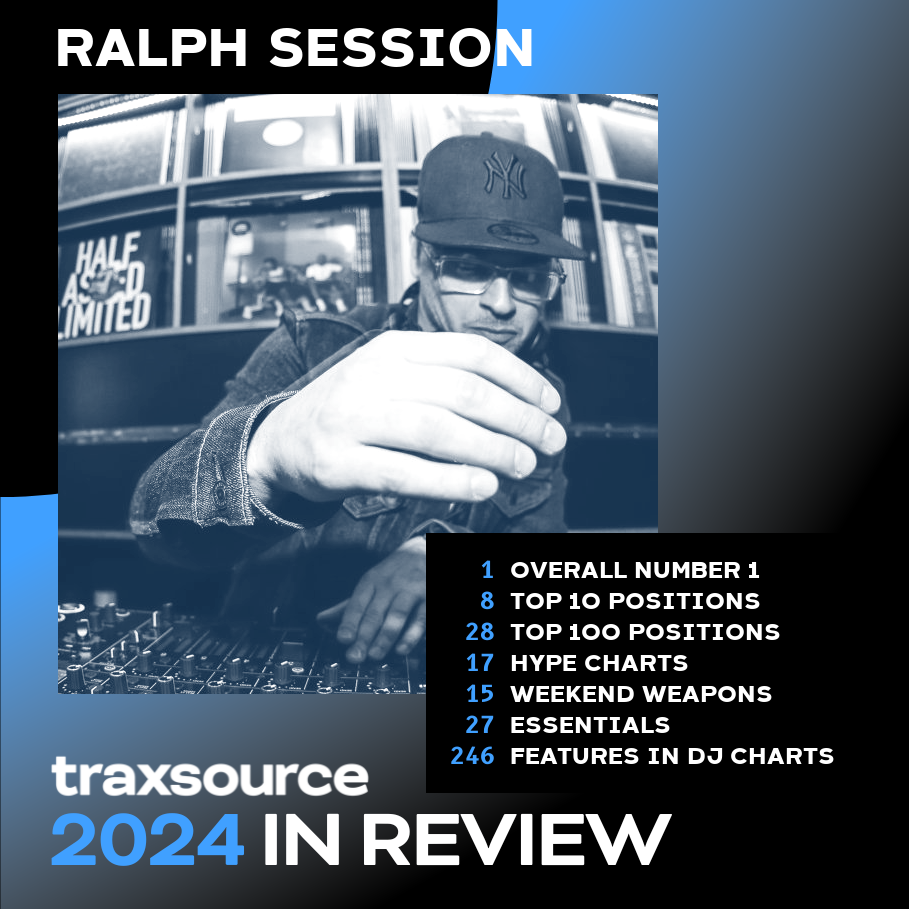 RALPH SESSION

HALF ASSED LIMITED

NY

1 OVERALL NUMBER 1
8 TOP 10 POSITIONS
28 TOP 100 POSITIONS
17 HYPE CHARTS
15 WEEKEND WEAPONS
27 ESSENTIALS
246 FEATURES IN DJ CHARTS

traxsource
2024 IN REVIEW